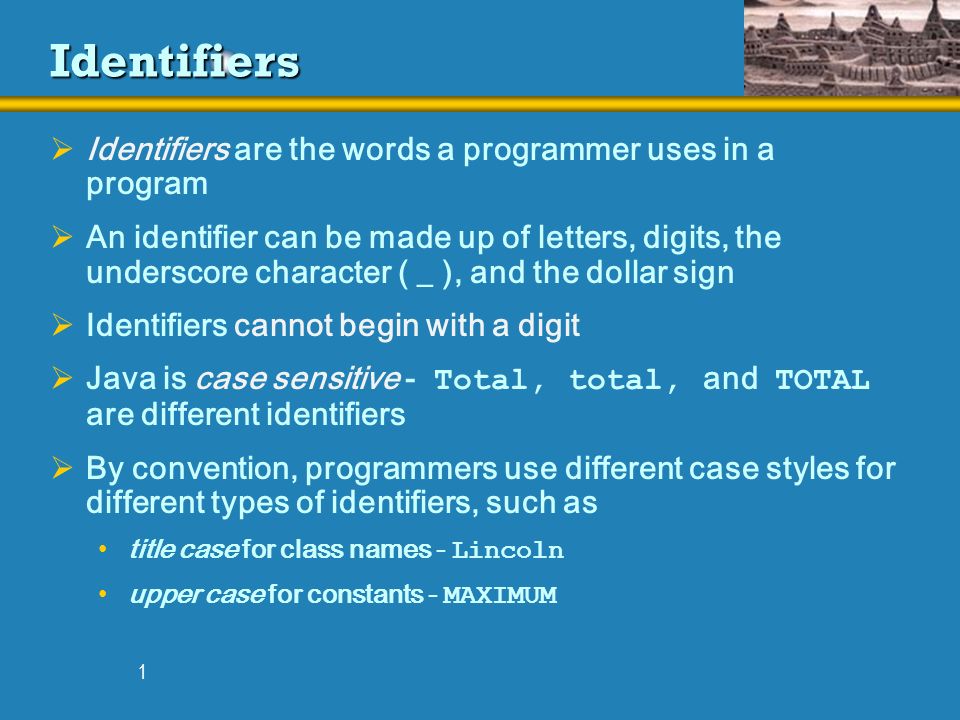 Identifiers

➢ Identifiers are the words a programmer uses in a program

➢ An identifier can be made up of letters, digits, the underscore character ( _ ), and the dollar sign

➢ Identifiers cannot begin with a digit

➢ Java is case sensitive - Total, total, and TOTAL are different identifiers

➢ By convention, programmers use different case styles for different types of identifiers, such as

• title case for class names - Lincoln

• upper case for constants - MAXIMUM

1